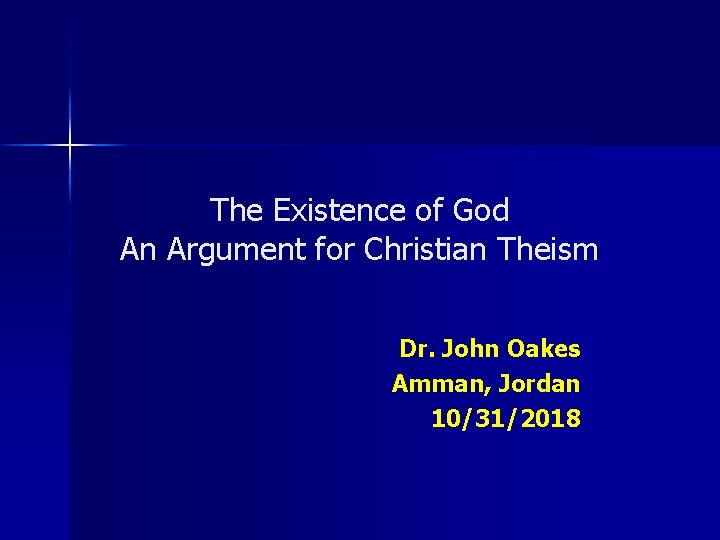 The Existence of God
An Argument for Christian Theism

Dr. John Oakes
Amman, Jordan
10/31/2018